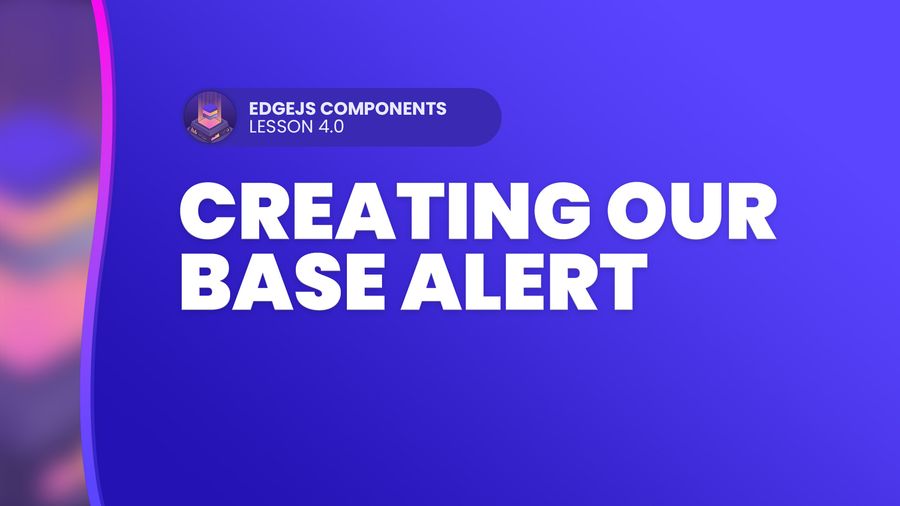 EDGEJS COMPONENTS
LESSON 4.0

CREATING OUR BASE ALERT